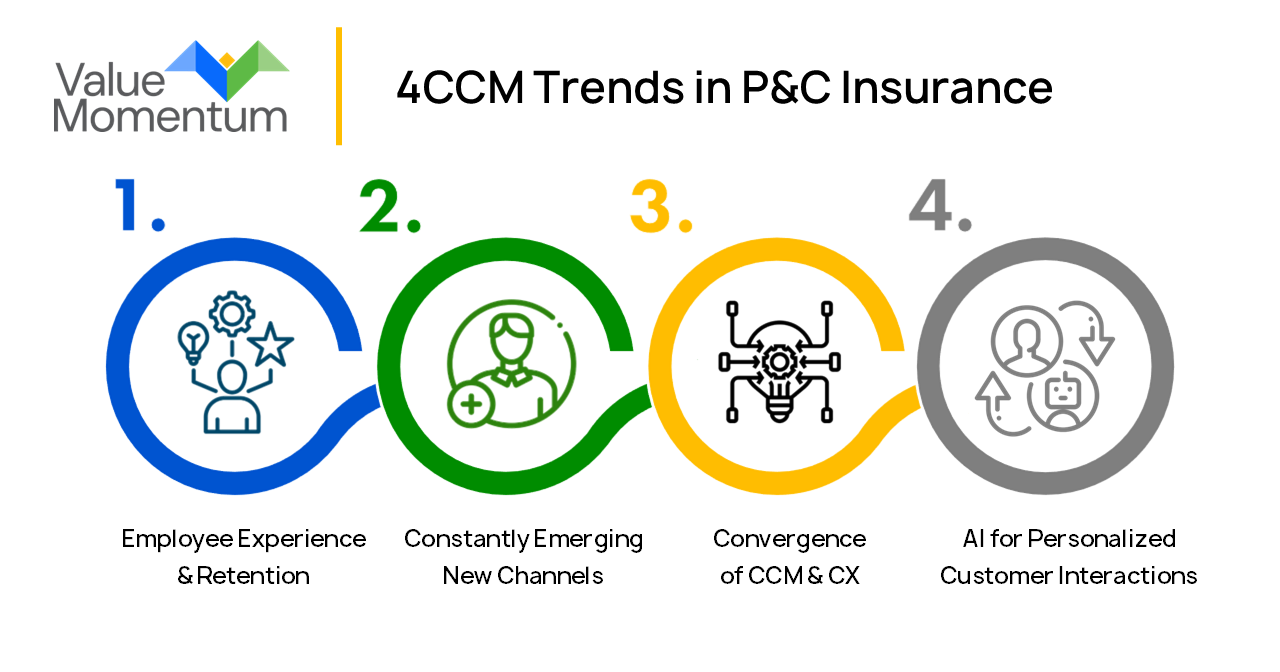 Value Momentum

4CCM Trends in P&C Insurance

1.

2.

3.

4.

Employee Experience & Retention

Constantly Emerging New Channels

Convergence of CCM & CX

AI for Personalized Customer Interactions